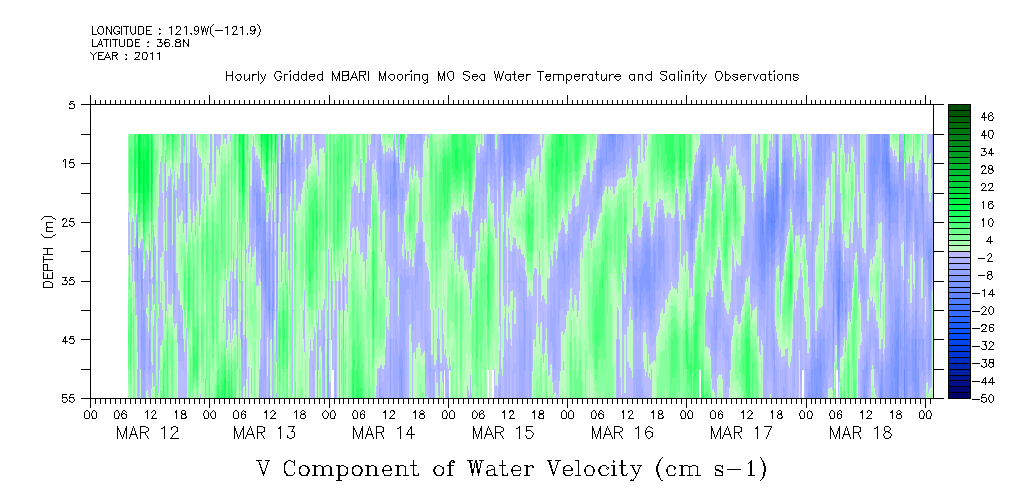 LONGITUDE : 121.9W(-121.9)
LATITUDE : 36.8N
YEAR : 2011

Hourly Gridded MBARI Mooring M0 Sea Water Temperature and Salinity Observations

DEPTH (m)

5
15
25
35
45
55

46
40
34
28
22
16
10
4
-2
-8
-14
-20
-26
-32
-38
-44
-50

00 06 12 18 00 06 12 18 00 06 12 18 00 06 12 18 00 06 12 18 00 06 12 18 00 06 12 18 00

MAR 12 MAR 13 MAR 14 MAR 15 MAR 16 MAR 17 MAR 18

V Component of Water Velocity (cm s-1)